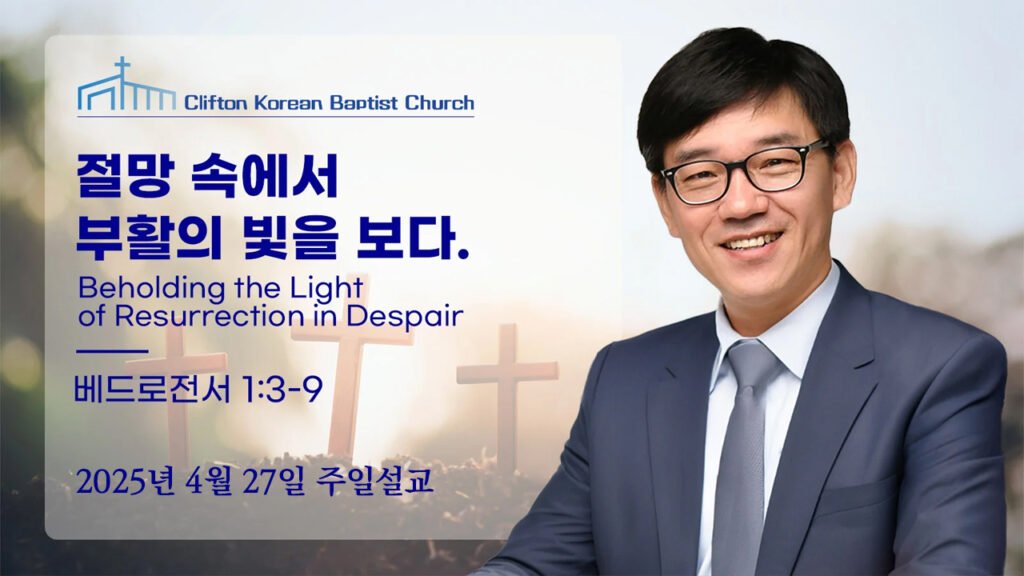 Clifton Korean Baptist Church

절망 속에서
부활의 빛을 보다.

Beholding the Light of Resurrection in Despair

베드로전서 1:3-9

2025년 4월 27일 주일설교